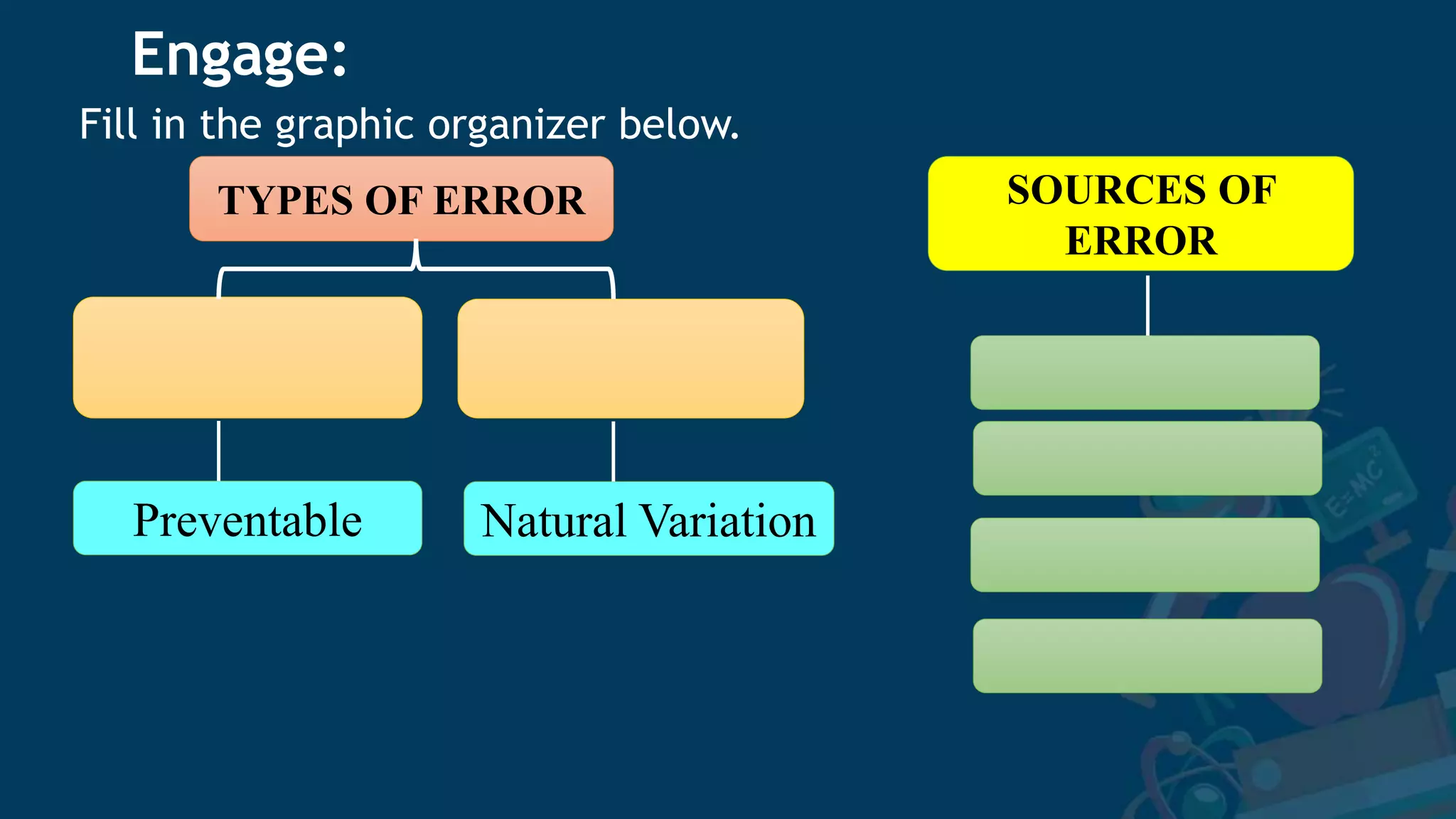 Engage:

Fill in the graphic organizer below.

TYPES OF ERROR

Preventable

Natural Variation

SOURCES OF ERROR

$E=MC^2$